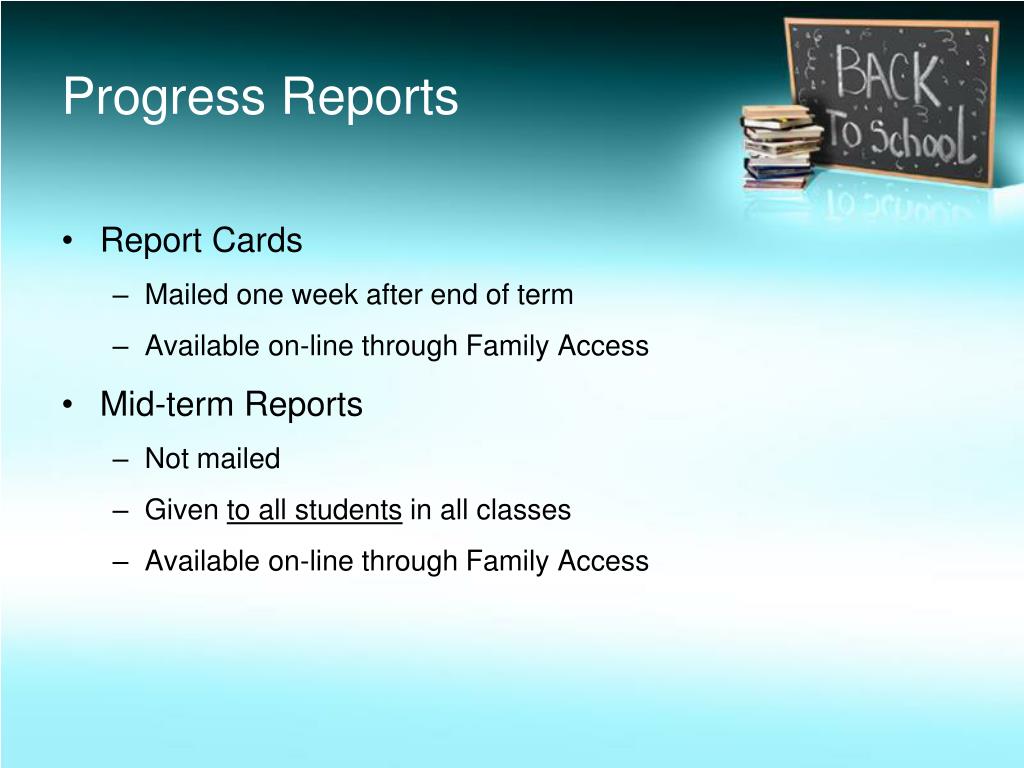 Progress Reports

BACK To School

• Report Cards
– Mailed one week after end of term
– Available on-line through Family Access
• Mid-term Reports
– Not mailed
– Given to all students in all classes
– Available on-line through Family Access